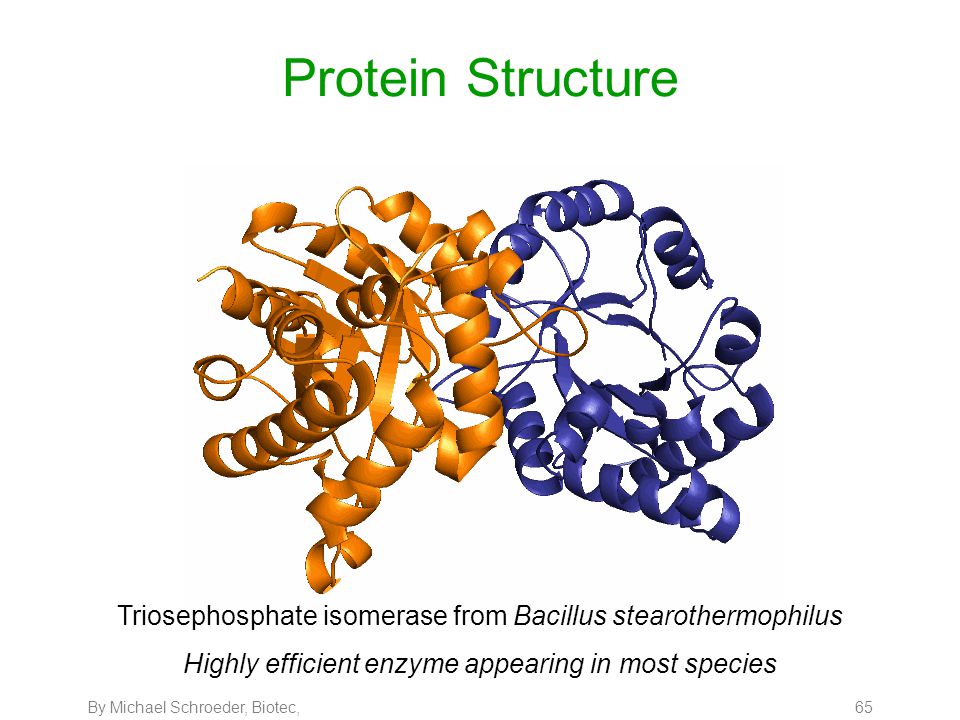 Protein Structure

Triosephosphate isomerase from Bacillus stearothermophilus

Highly efficient enzyme appearing in most species

By Michael Schroeder, Biotec,

65